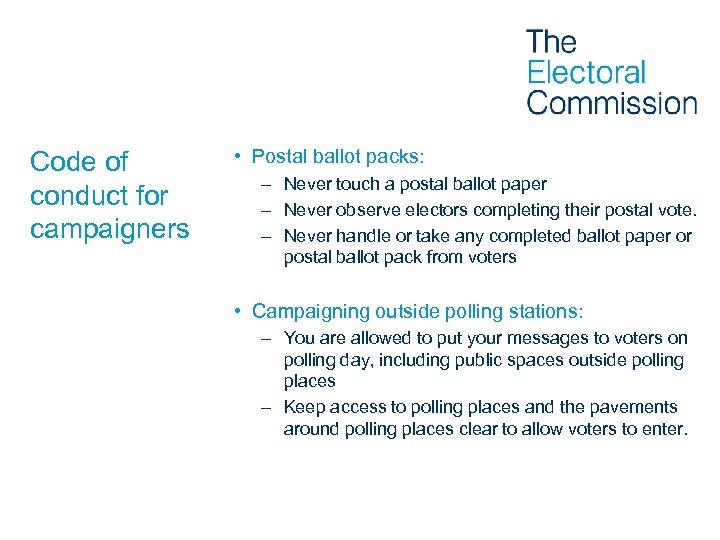 The Electoral Commission

Code of conduct for campaigners

• Postal ballot packs:
– Never touch a postal ballot paper
– Never observe electors completing their postal vote.
– Never handle or take any completed ballot paper or postal ballot pack from voters

• Campaigning outside polling stations:
– You are allowed to put your messages to voters on polling day, including public spaces outside polling places
– Keep access to polling places and the pavements around polling places clear to allow voters to enter.